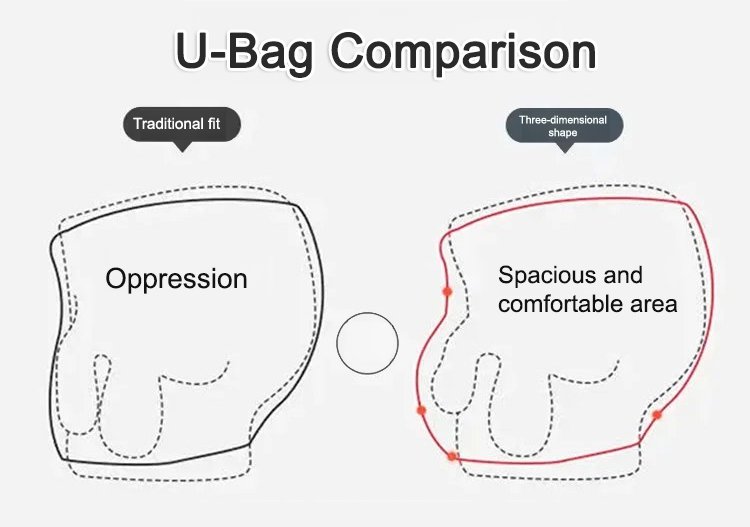 U-Bag Comparison

Traditional fit

Oppression

Three-dimensional shape

Spacious and comfortable area